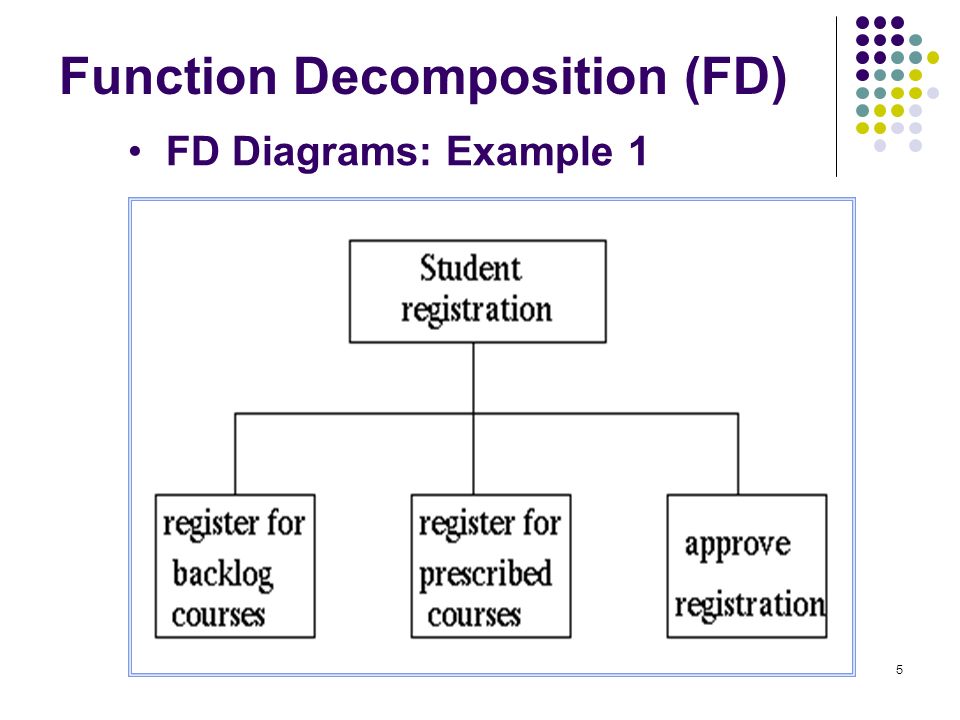 Function Decomposition (FD)

• FD Diagrams: Example 1

Student registration

register for backlog courses

register for prescribed courses

approve registration

5